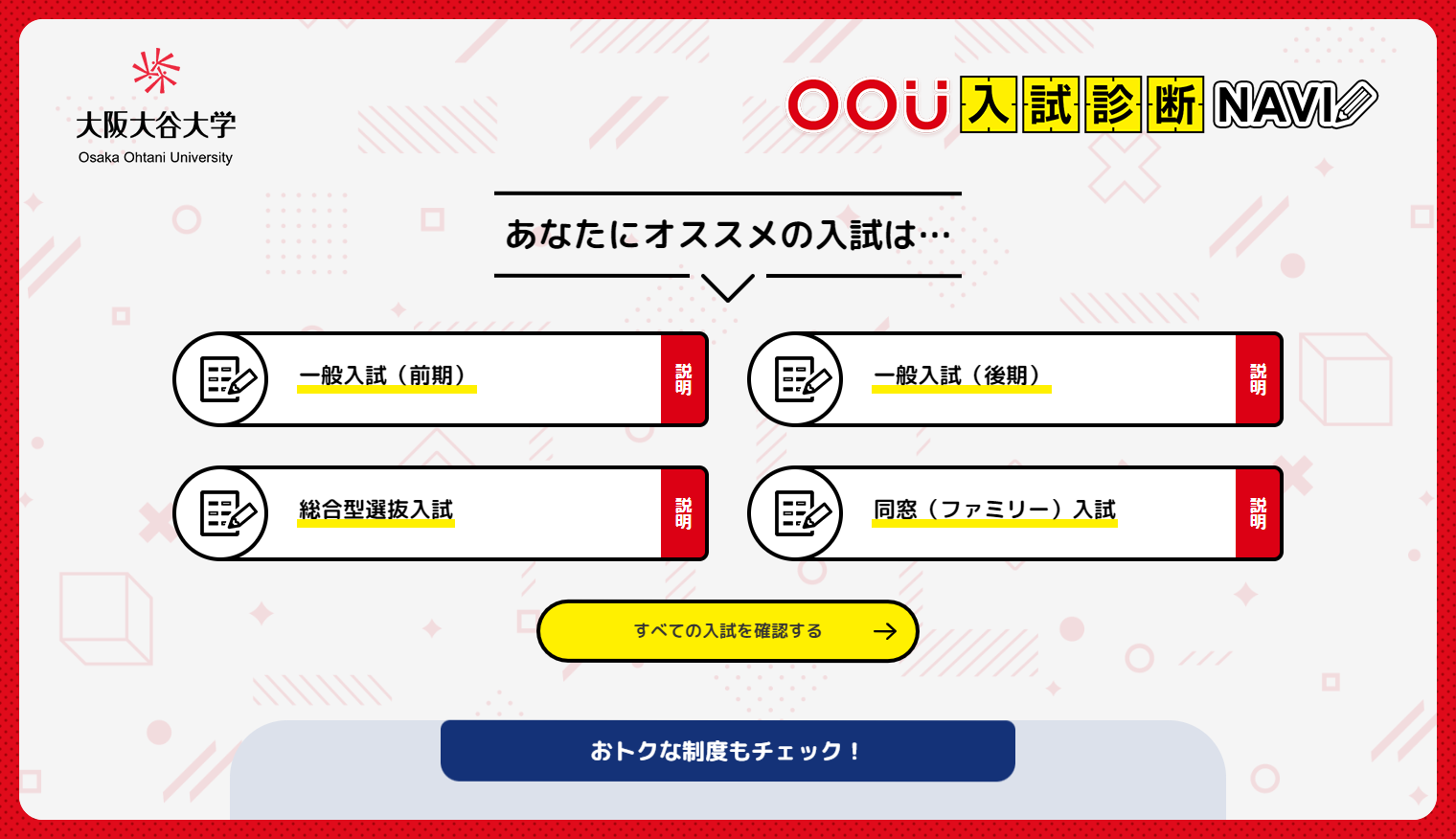 大阪大谷大学
Osaka Ohtani University

OOU 入試診断 NAVI

あなたにオススメの入試は…

一般入試（前期） 説明

一般入試（後期） 説明

総合型選抜入試 説明

同窓（ファミリー）入試 説明

すべての入試を確認する

おトクな制度もチェック！